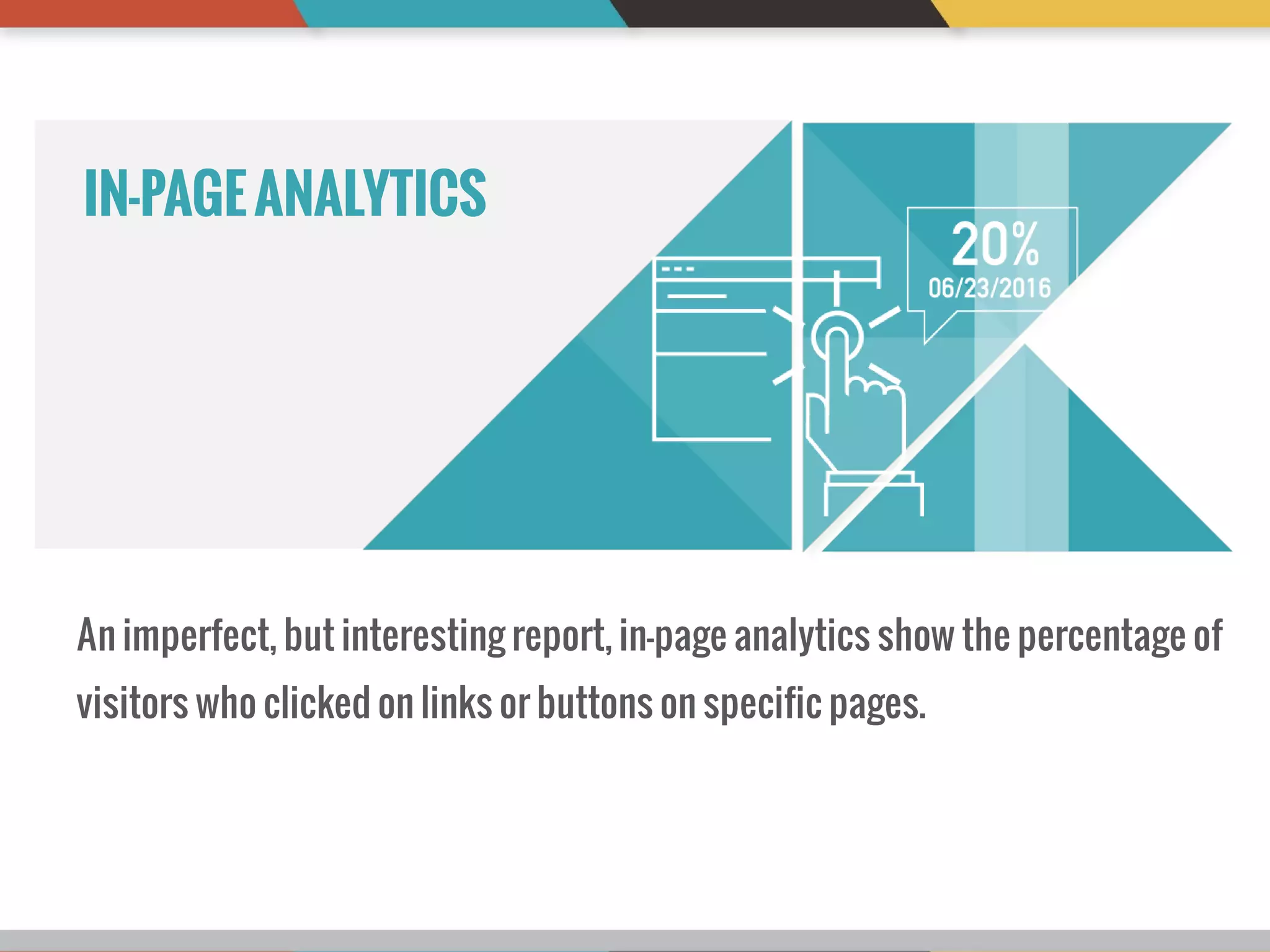 IN-PAGE ANALYTICS

20%
06/23/2016

An imperfect, but interesting report, in-page analytics show the percentage of visitors who clicked on links or buttons on specific pages.